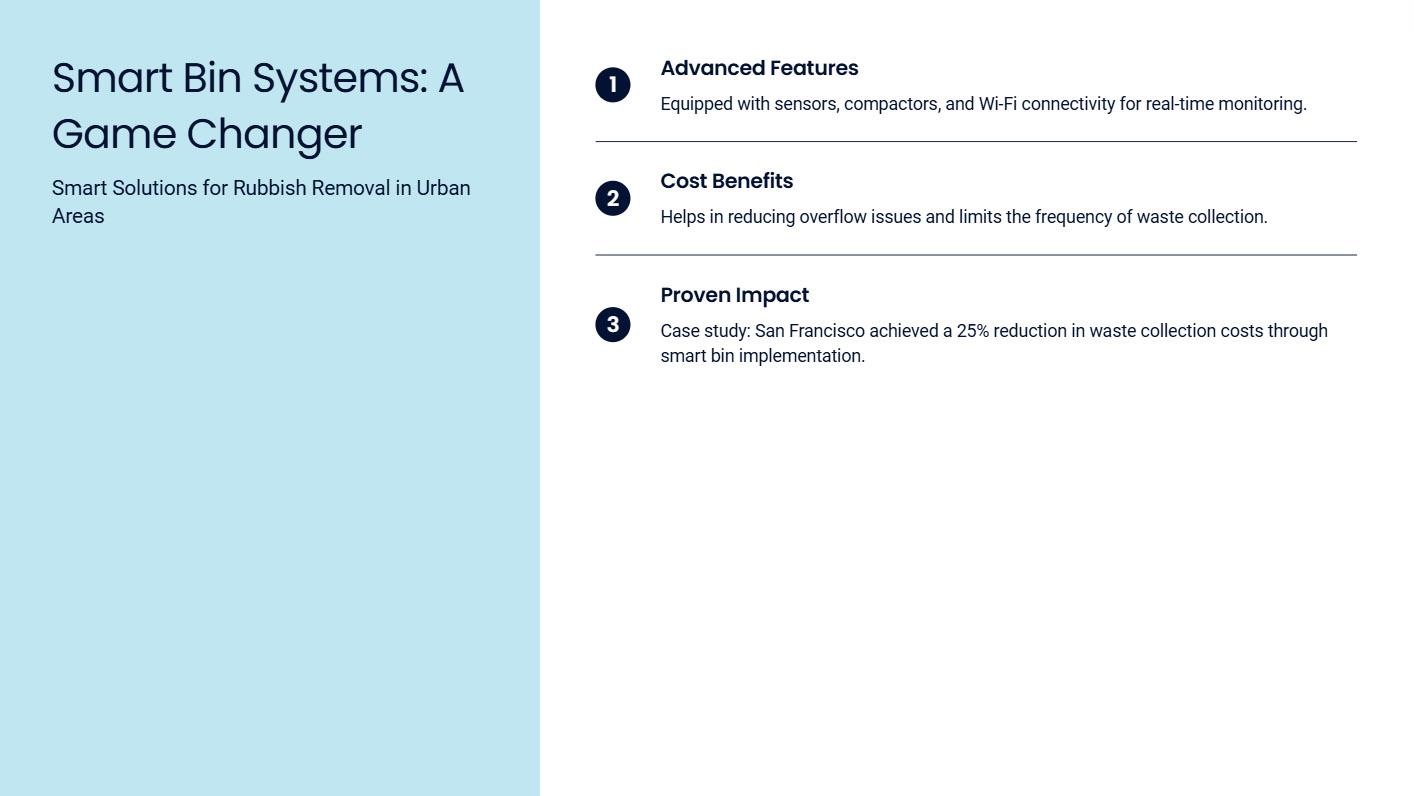 Smart Bin Systems: A Game Changer

Smart Solutions for Rubbish Removal in Urban Areas

1
Advanced Features
Equipped with sensors, compactors, and Wi-Fi connectivity for real-time monitoring.

2
Cost Benefits
Helps in reducing overflow issues and limits the frequency of waste collection.

3
Proven Impact
Case study: San Francisco achieved a 25% reduction in waste collection costs through smart bin implementation.